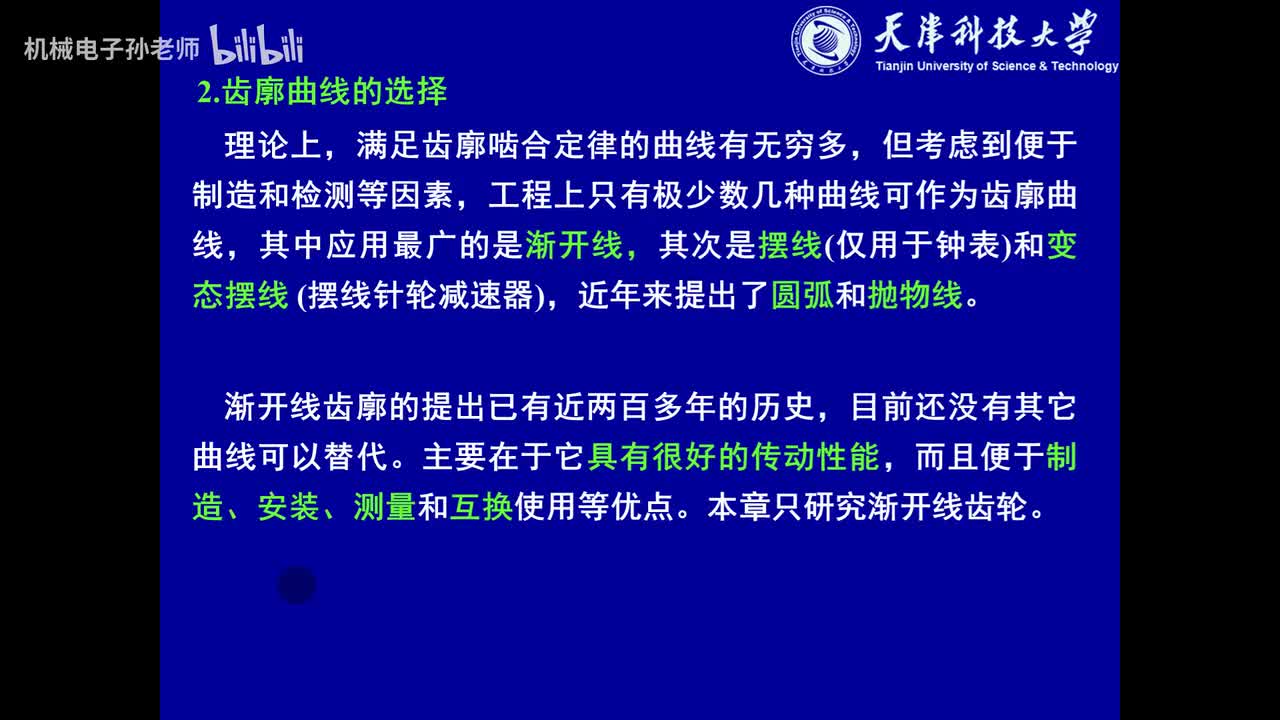 机械电子孙老师 bilibili

天津科技大学
Tianjin University of Science & Technology

2.齿廓曲线的选择

理论上，满足齿廓啮合定律的曲线有无穷多，但考虑到便于制造和检测等因素，工程上只有极少数几种曲线可作为齿廓曲线，其中应用最广的是渐开线，其次是摆线(仅用于钟表)和变态摆线 (摆线针轮减速器)，近年来提出了圆弧和抛物线。

渐开线齿廓的提出已有近两百多年的历史，目前还没有其它曲线可以替代。主要在于它具有很好的传动性能，而且便于制造、安装、测量和互换使用等优点。本章只研究渐开线齿轮。